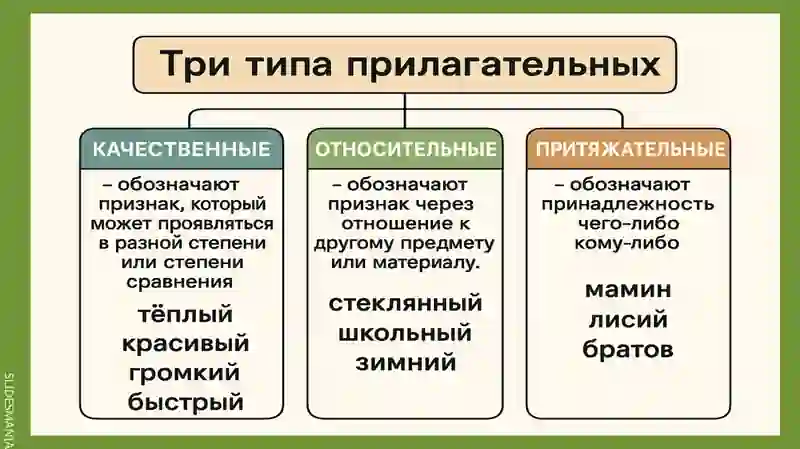 Три типа прилагательных

КАЧЕСТВЕННЫЕ

– обозначают признак, который может проявляться в разной степени или степени сравнения

тёплый
красивый
громкий
быстрый

ОТНОСИТЕЛЬНЫЕ

– обозначают признак через отношение к другому предмету или материалу.

стеклянный
школьный
зимний

ПРИТЯЖАТЕЛЬНЫЕ

– обозначают принадлежность чего-либо кому-либо

мамин
лисий
братов

SLIDESMANIA